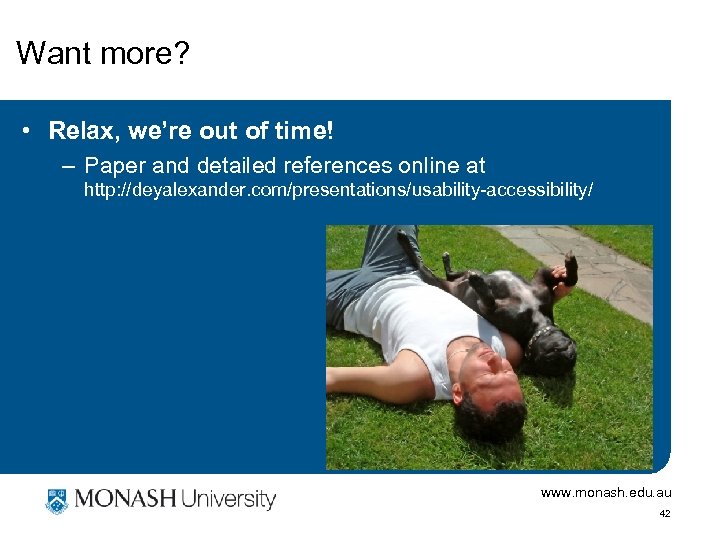 Want more?

• Relax, we're out of time!
– Paper and detailed references online at http://deyalexander.com/presentations/usability-accessibility/

MONASH University

www.monash.edu.au

42